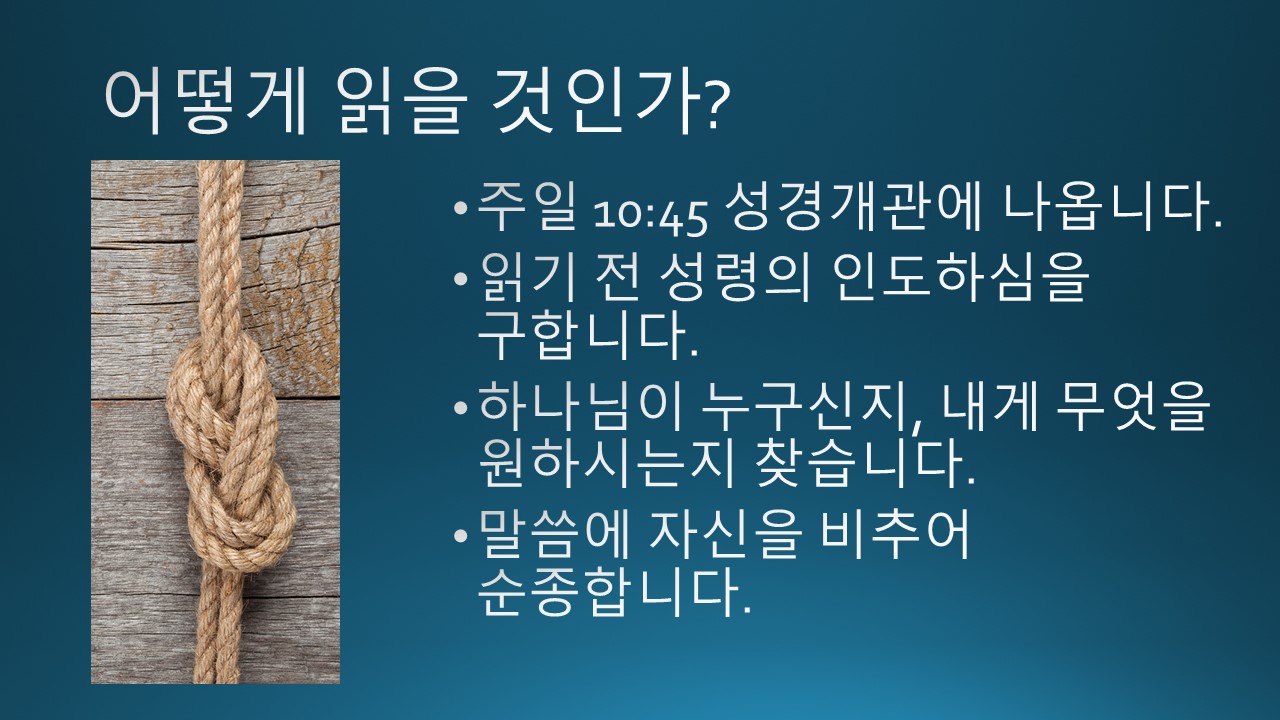 어떻게 읽을 것인가?

• 주일 10:45 성경개관에 나옵니다.
• 읽기 전 성령의 인도하심을 구합니다.
• 하나님이 누구신지, 내게 무엇을 원하시는지 찾습니다.
• 말씀에 자신을 비추어 순종합니다.